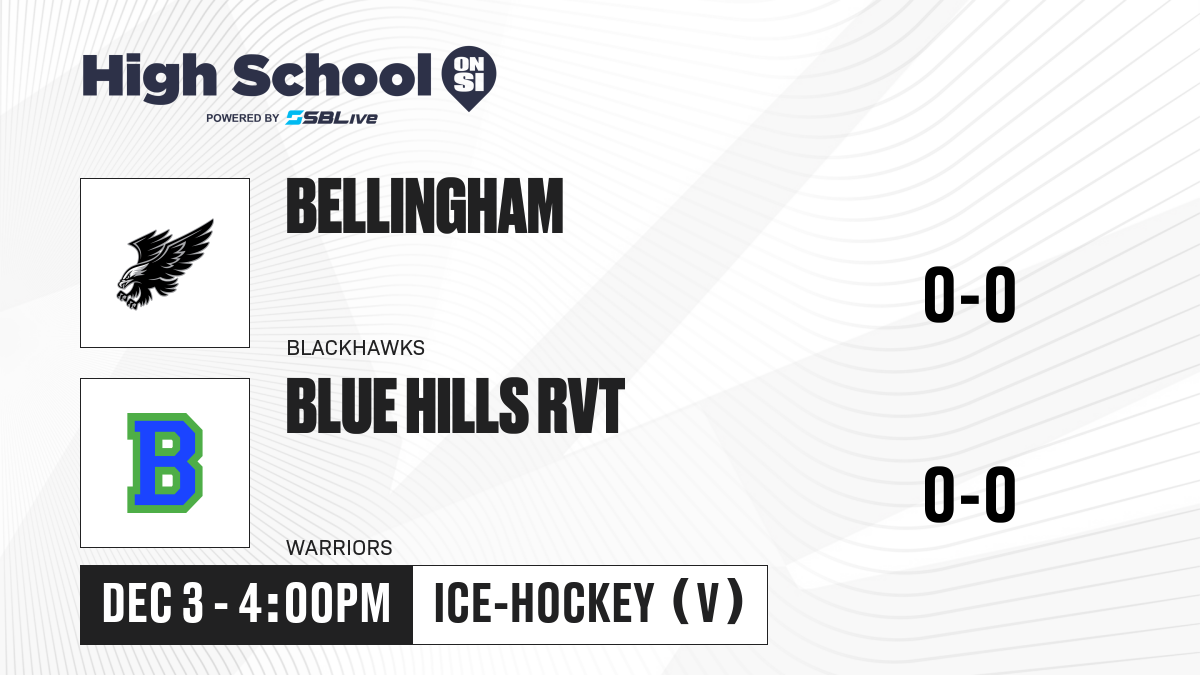 High School ON SI
POWERED BY SBLive

BELLINGHAM
BLACKHAWKS
0-0

B
BLUE HILLS RVT
WARRIORS
0-0

DEC 3 - 4:00PM
ICE-HOCKEY (V)